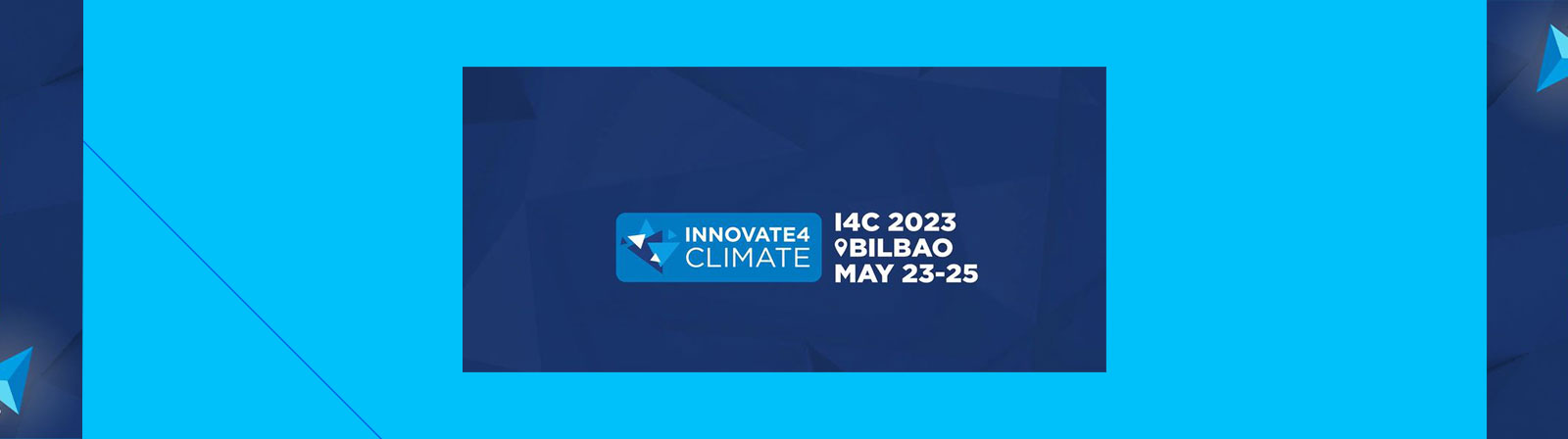 INNOVATE4 CLIMATE

I4C 2023
BILBAO
MAY 23-25